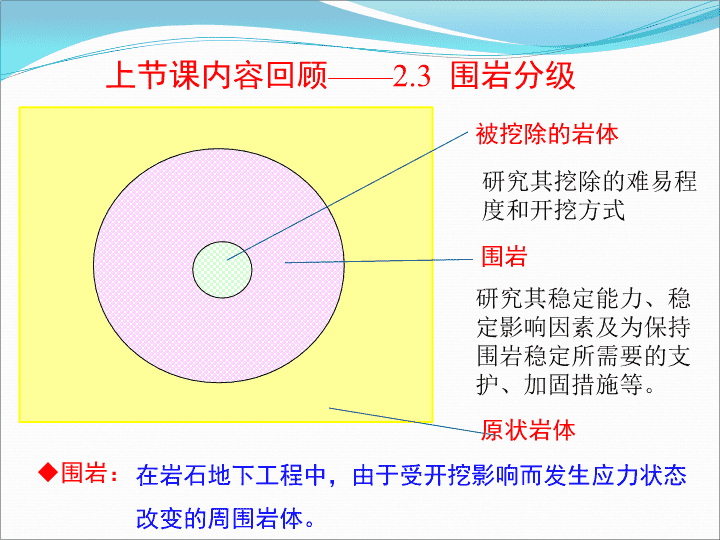 上节课内容回顾——2.3 围岩分级

被挖除的岩体

研究其挖除的难易程度和开挖方式

围岩

研究其稳定能力、稳定影响因素及为保持围岩稳定所需要的支护、加固措施等。

原状岩体

◆围岩：在岩石地下工程中，由于受开挖影响而发生应力状态改变的周围岩体。